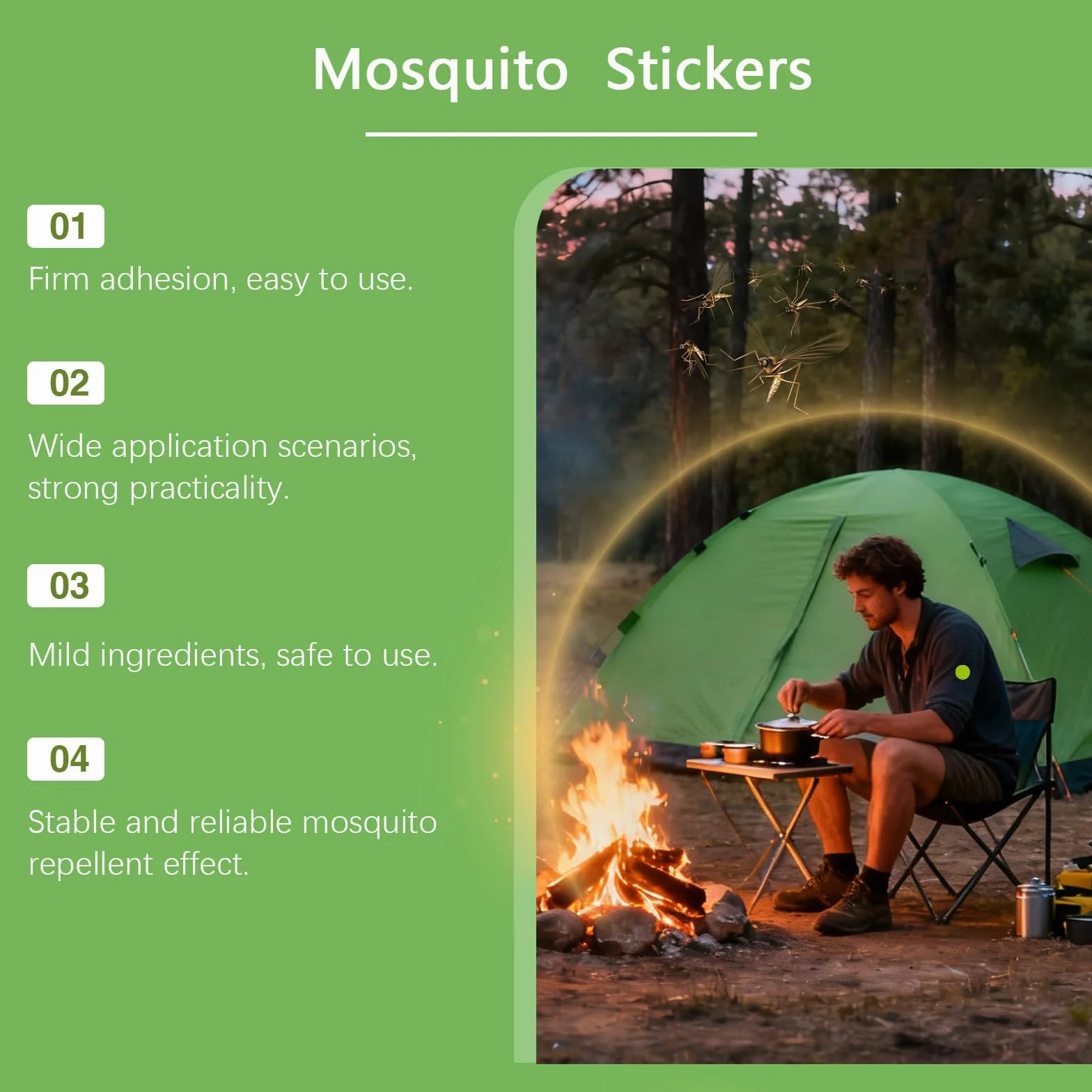 Mosquito Stickers

01

Firm adhesion, easy to use.

02

Wide application scenarios, strong practicality.

03

Mild ingredients, safe to use.

04

Stable and reliable mosquito repellent effect.